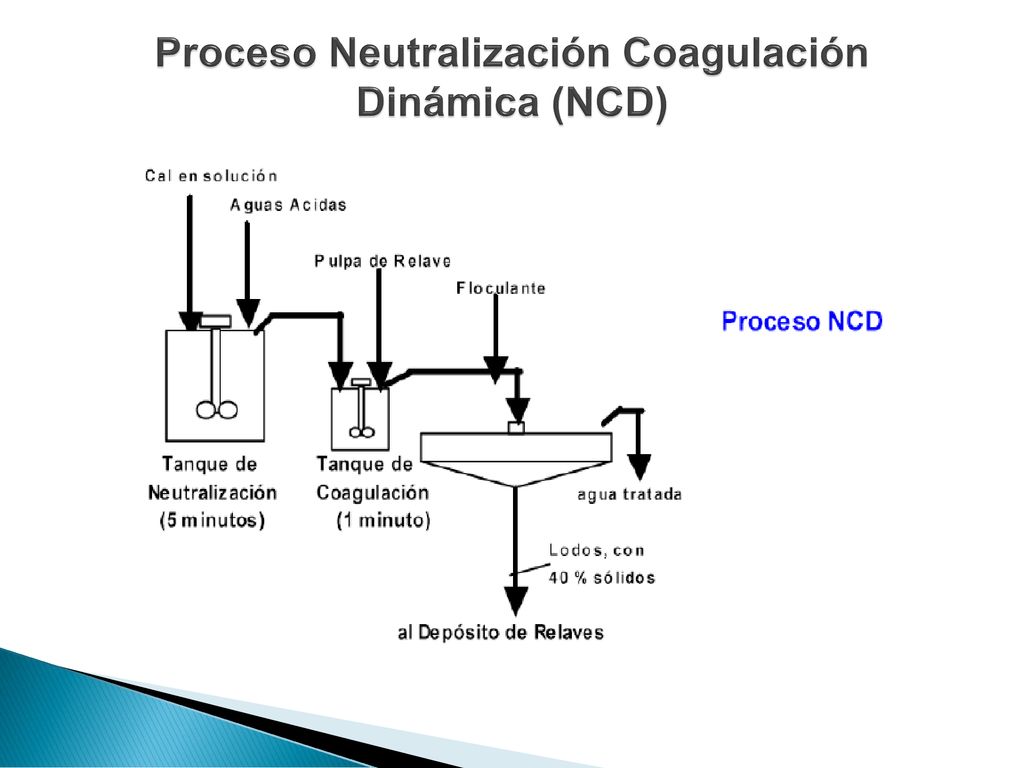 Proceso Neutralización Coagulación Dinámica (NCD)

Cal en solución

Aguas Acidas

Pulpa de Relave

Floculante

Proceso NCD

Tanque de Neutralización (5 minutos)

Tanque de Coagulación (1 minuto)

agua tratada

Lodos, con 40 % sólidos

al Depósito de Relaves